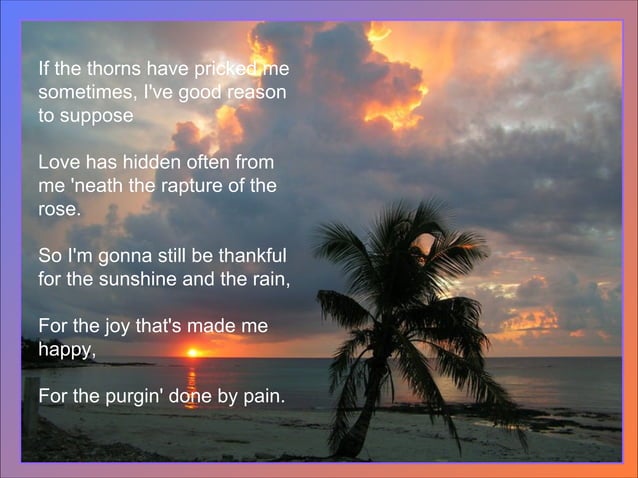 If the thorns have pricked me sometimes, I've good reason to suppose

Love has hidden often from me 'neath the rapture of the rose.

So I'm gonna still be thankful for the sunshine and the rain,

For the joy that's made me happy,

For the purgin' done by pain.